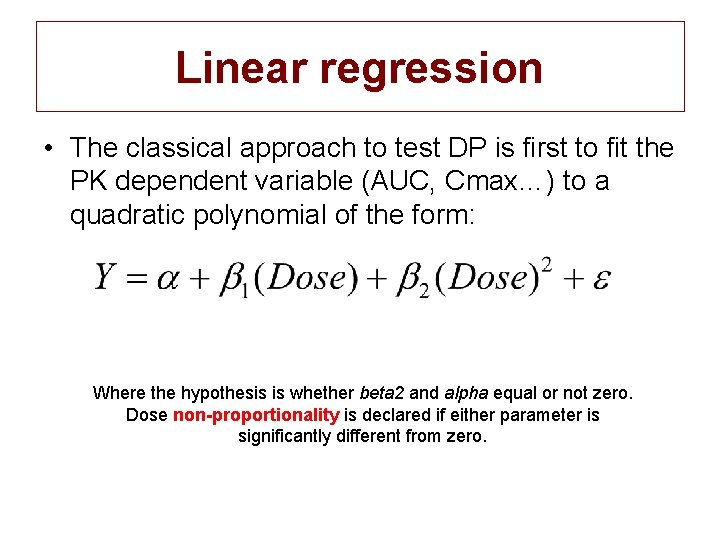 Linear regression

• The classical approach to test DP is first to fit the PK dependent variable (AUC, Cmax…) to a quadratic polynomial of the form:

$Y = \alpha + \beta_1(Dose) + \beta_2(Dose)^2 + \varepsilon$

Where the hypothesis is whether beta2 and alpha equal or not zero. Dose non-proportionality is declared if either parameter is significantly different from zero.